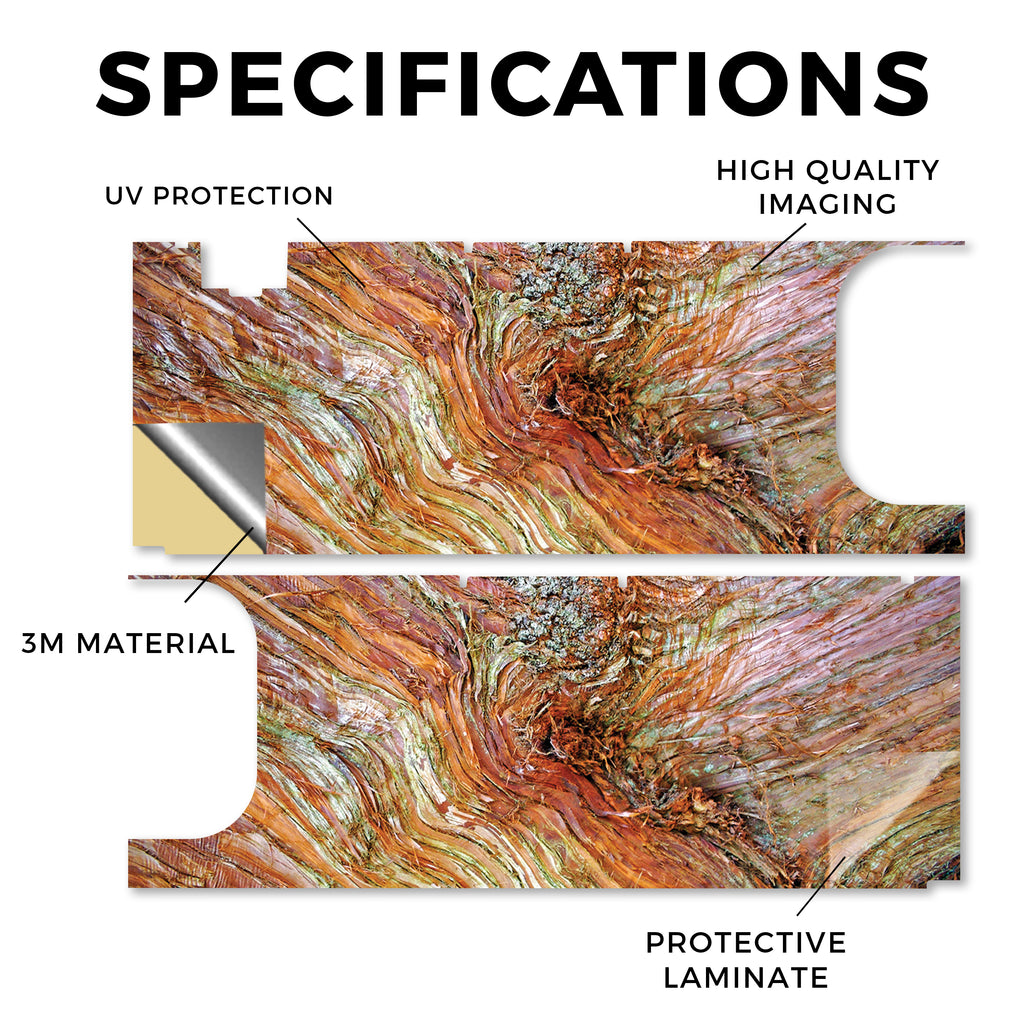 SPECIFICATIONS

UV PROTECTION

HIGH QUALITY IMAGING

3M MATERIAL

PROTECTIVE LAMINATE